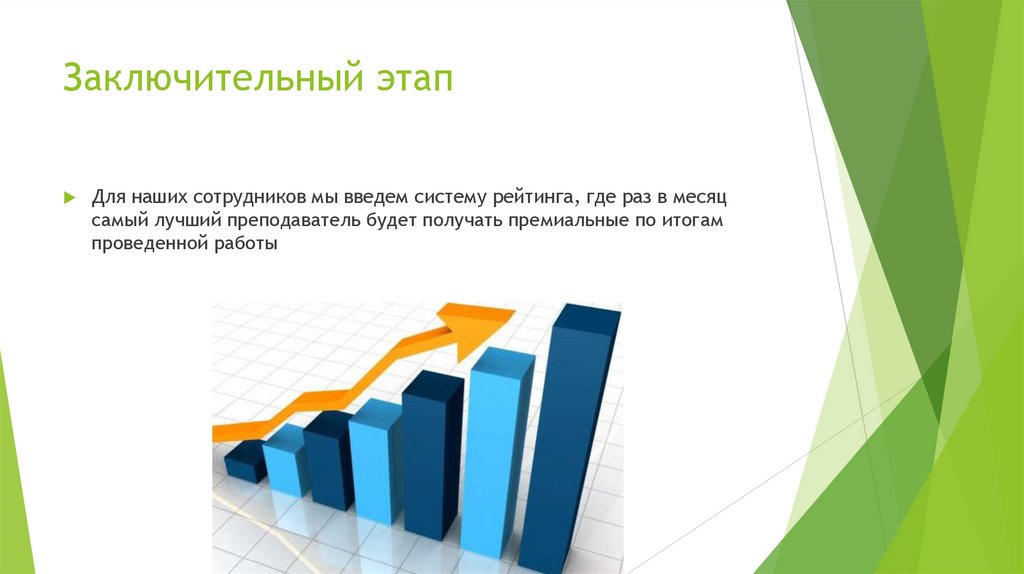 Заключительный этап

Для наших сотрудников мы введем систему рейтинга, где раз в месяц самый лучший преподаватель будет получать премиальные по итогам проведенной работы